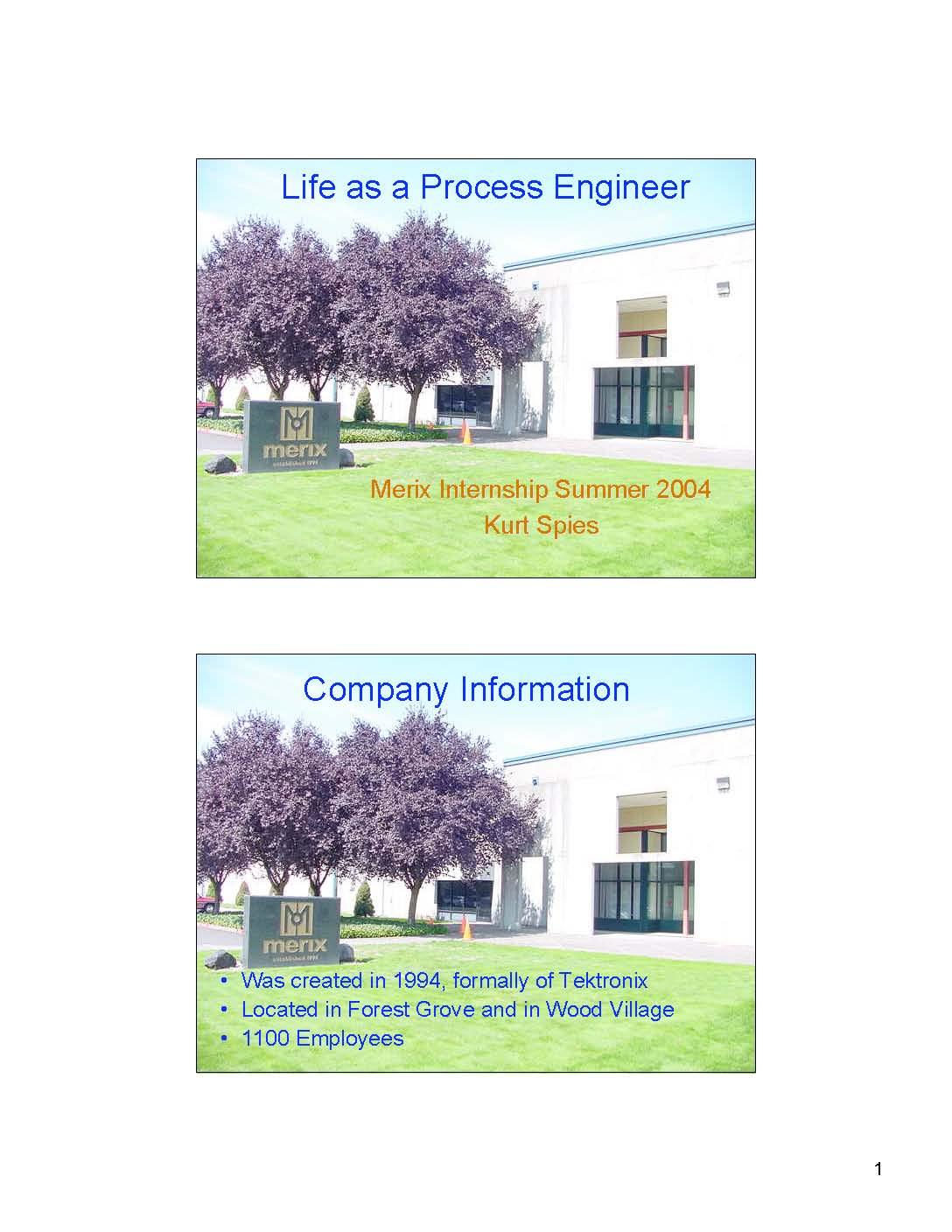 Life as a Process Engineer

merix
established 1994

Merix Internship Summer 2004
Kurt Spies

Company Information

merix
established 1994

• Was created in 1994, formally of Tektronix
• Located in Forest Grove and in Wood Village
• 1100 Employees

1